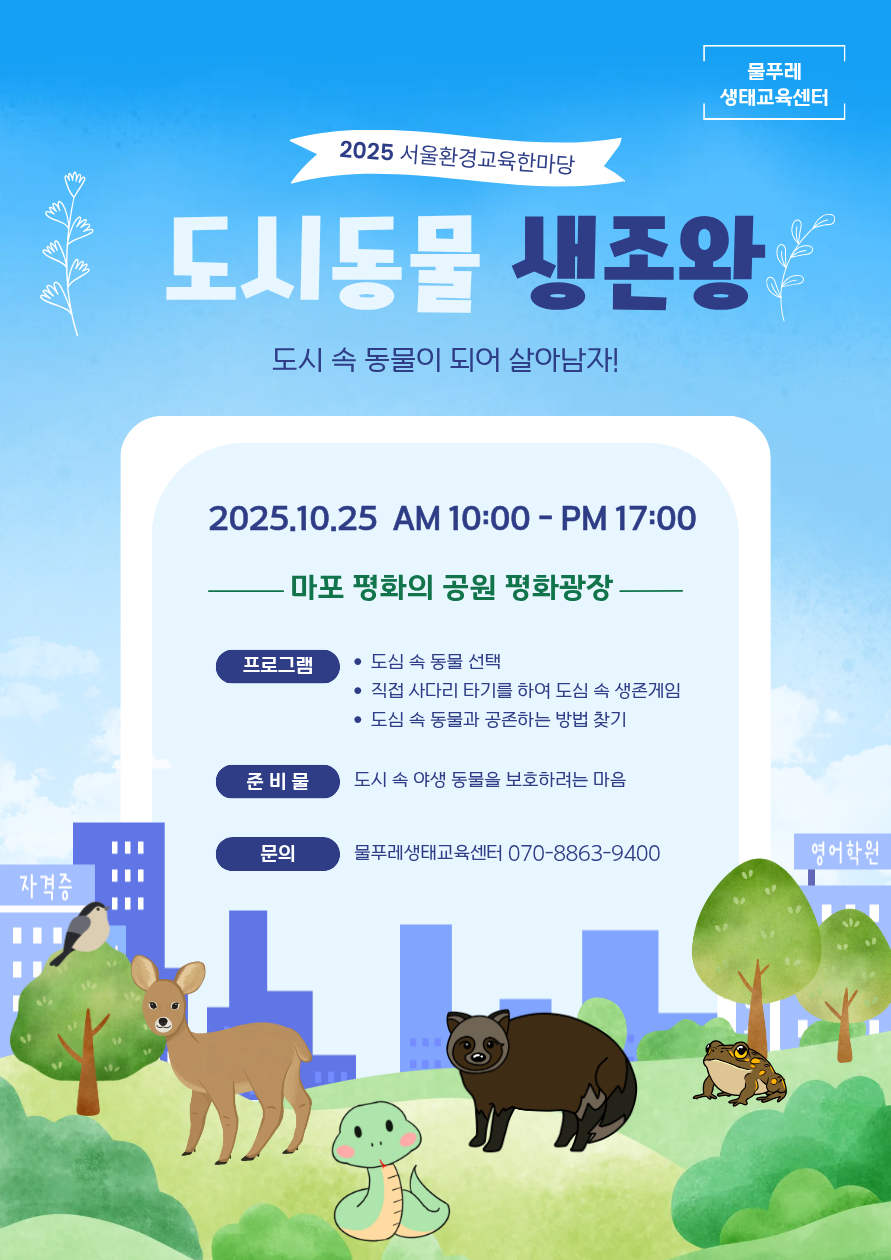 물푸레
생태교육센터

2025 서울환경교육한마당

도시동물 생존왕

도시 속 동물이 되어 살아남자!

2025.10.25 AM 10:00 - PM 17:00

마포 평화의 공원 평화광장

프로그램
• 도심 속 동물 선택
• 직접 사다리 타기를 하여 도심 속 생존게임
• 도심 속 동물과 공존하는 방법 찾기

준 비 물
도시 속 야생 동물을 보호하려는 마음

문의
물푸레생태교육센터 070-8863-9400

자격증

영어학원